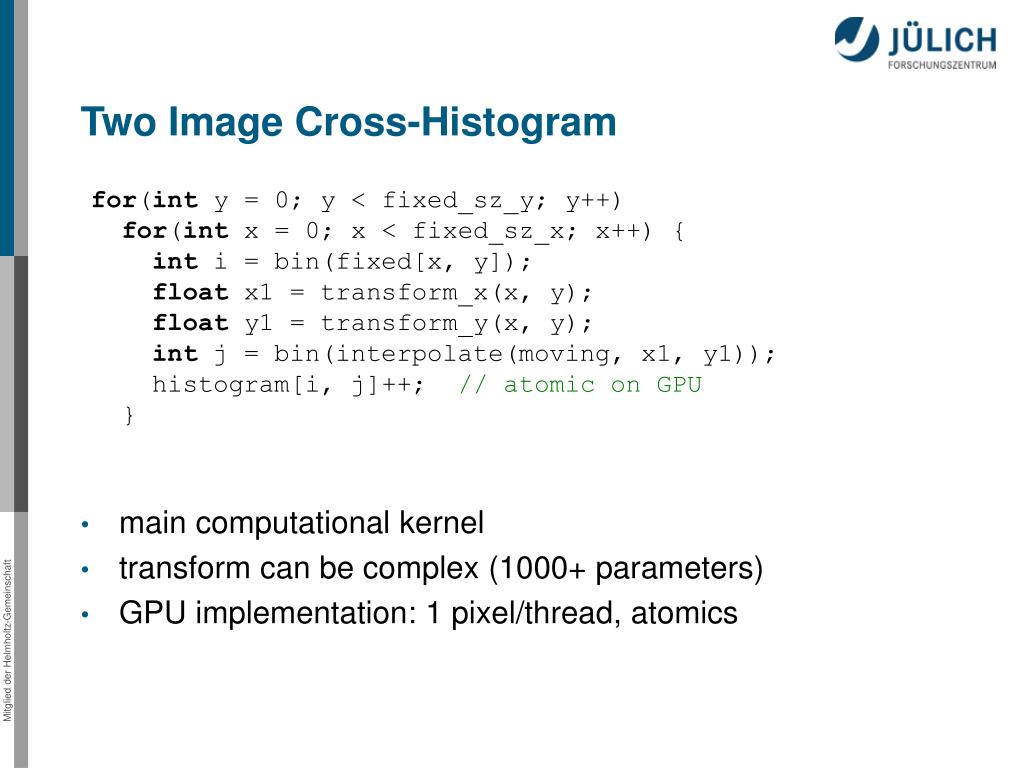 JÜLICH
FORSCHUNGSZENTRUM

Two Image Cross-Histogram

for(int y = 0; y < fixed_sz_y; y++)
  for(int x = 0; x < fixed_sz_x; x++) {
    int i = bin(fixed[x, y]);
    float x1 = transform_x(x, y);
    float y1 = transform_y(x, y);
    int j = bin(interpolate(moving, x1, y1));
    histogram[i, j]++;  // atomic on GPU
  }

• main computational kernel
• transform can be complex (1000+ parameters)
• GPU implementation: 1 pixel/thread, atomics

Mitglied der Helmholtz-Gemeinschaft